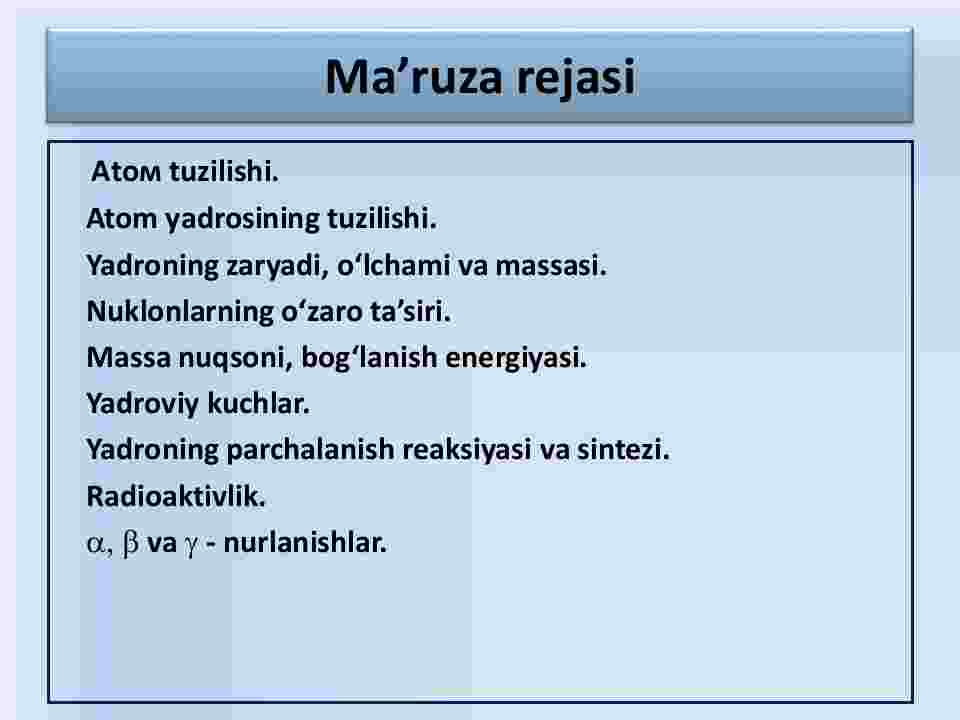 Ma’ruza rejasi

Атом tuzilishi.
Atom yadrosining tuzilishi.
Yadroning zaryadi, o‘lchami va massasi.
Nuklonlarning o‘zaro ta’siri.
Massa nuqsoni, bog‘lanish energiyasi.
Yadroviy kuchlar.
Yadroning parchalanish reaksiyasi va sintezi.
Radioaktivlik.
$\alpha$, $\beta$ va $\gamma$ - nurlanishlar.